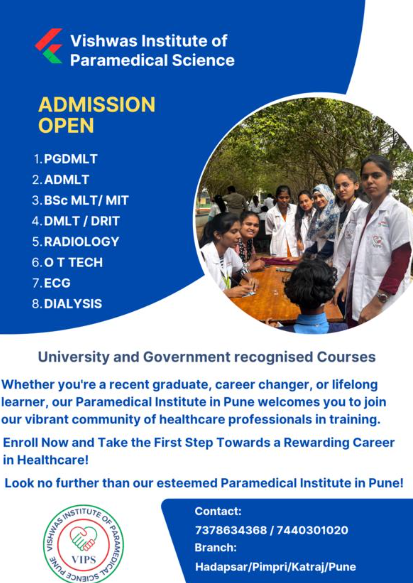 Vishwas Institute of Paramedical Science

ADMISSION OPEN

1. PGDMLT
2. ADMLT
3. BSc MLT/ MIT
4. DMLT / DRIT
5. RADIOLOGY
6. O T TECH
7. ECG
8. DIALYSIS

University and Government recognised Courses

Whether you're a recent graduate, career changer, or lifelong learner, our Paramedical Institute in Pune welcomes you to join our vibrant community of healthcare professionals in training.

Enroll Now and Take the First Step Towards a Rewarding Career in Healthcare!

Look no further than our esteemed Paramedical Institute in Pune!

VISHWAS INSTITUTE OF PARAMEDICAL SCIENCE PUNE
VIPS

Contact:
7378634368 / 7440301020
Branch:
Hadapsar/Pimpri/Katraj/Pune